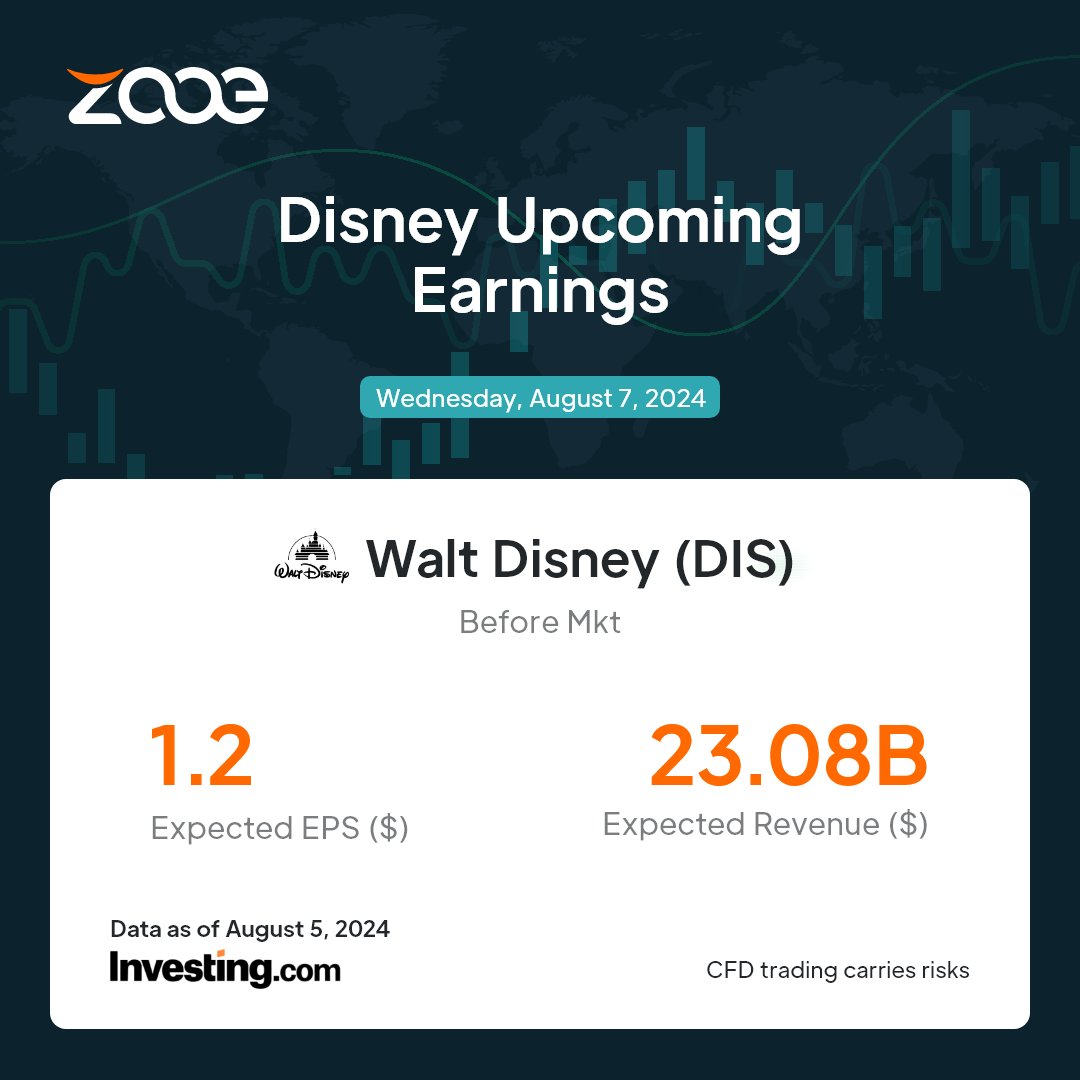 zooe

Disney Upcoming Earnings

Wednesday, August 7, 2024

Walt Disney

Walt Disney (DIS)

Before Mkt

1.2
Expected EPS ($)

23.08B
Expected Revenue ($)

Data as of August 5, 2024
Investing.com

CFD trading carries risks